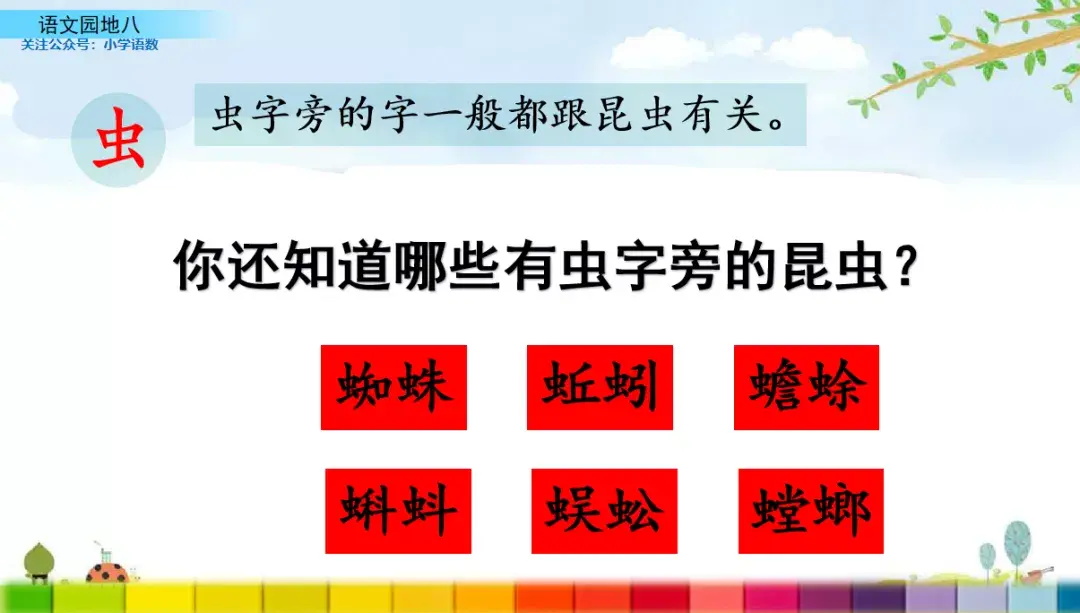 语文园地八
关注公众号：小学语数

虫

虫字旁的字一般都跟昆虫有关。

你还知道哪些有虫字旁的昆虫？

蜘蛛

蚯蚓

蟾蜍

蝌蚪

蜈蚣

螳螂